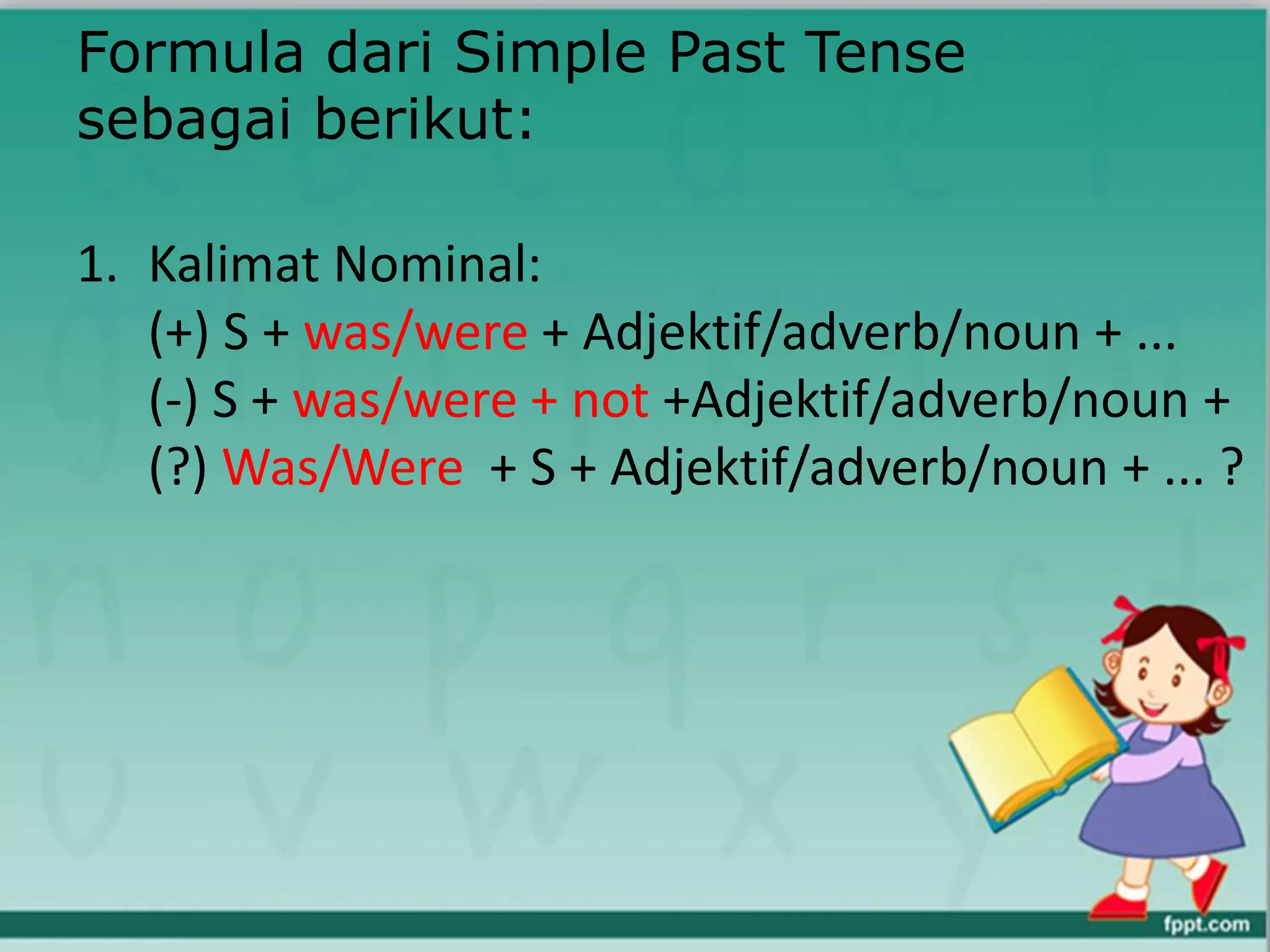 Formula dari Simple Past Tense sebagai berikut:

1. Kalimat Nominal:
(+) S + was/were + Adjektif/adverb/noun + ...
(-) S + was/were + not +Adjektif/adverb/noun +
(?) Was/Were + S + Adjektif/adverb/noun + ... ?

fppt.com